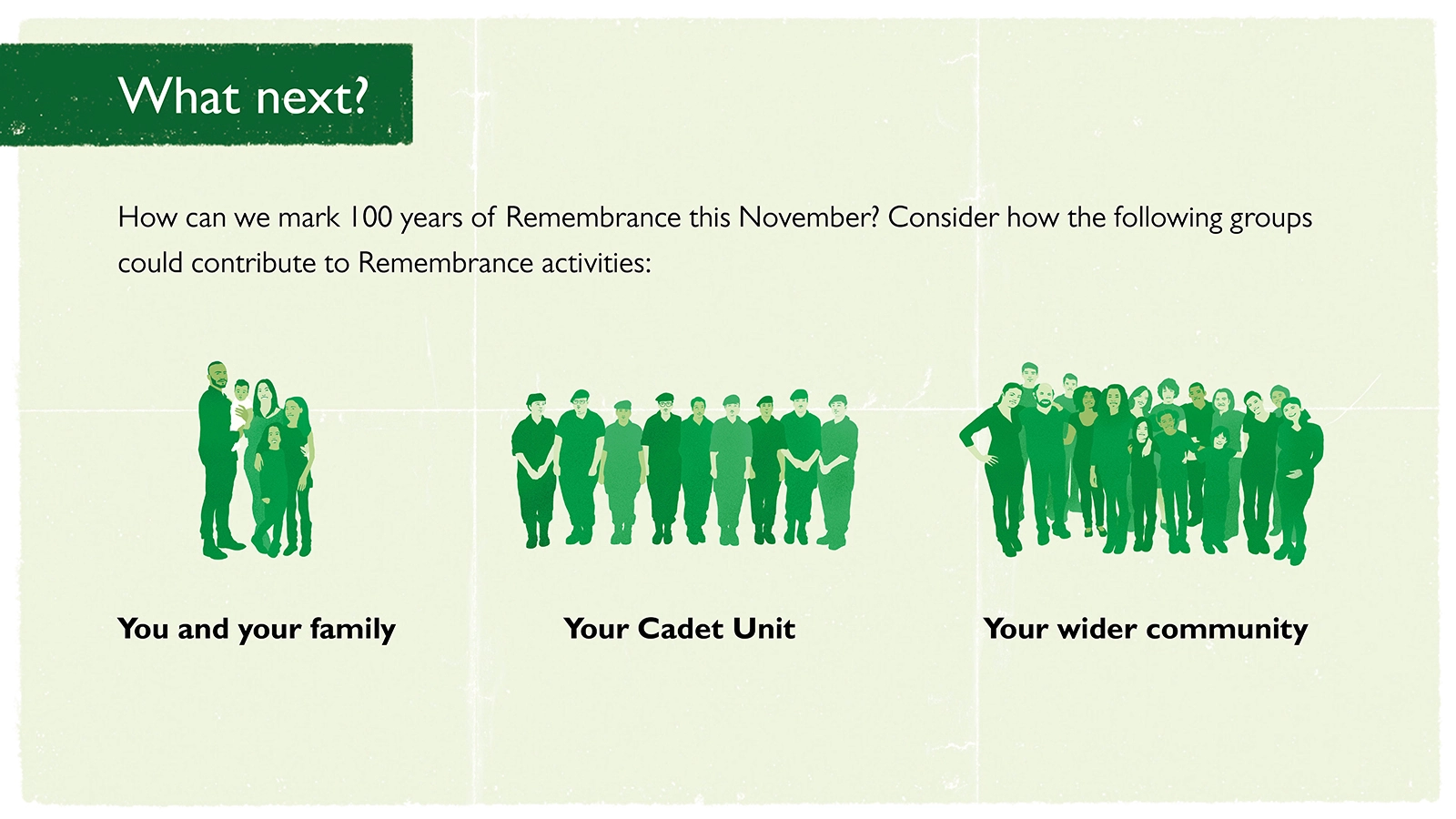 What next?

How can we mark 100 years of Remembrance this November? Consider how the following groups could contribute to Remembrance activities:

You and your family

Your Cadet Unit

Your wider community